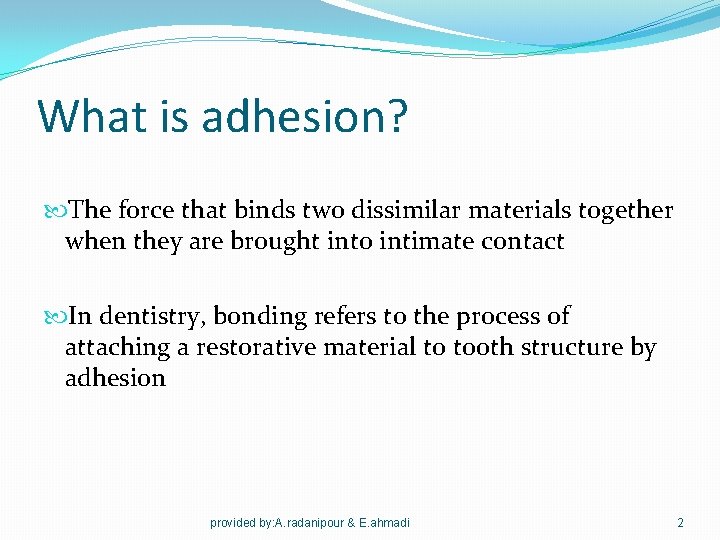 What is adhesion?

The force that binds two dissimilar materials together when they are brought into intimate contact

In dentistry, bonding refers to the process of attaching a restorative material to tooth structure by adhesion

provided by:A.radanipour & E.ahmadi

2